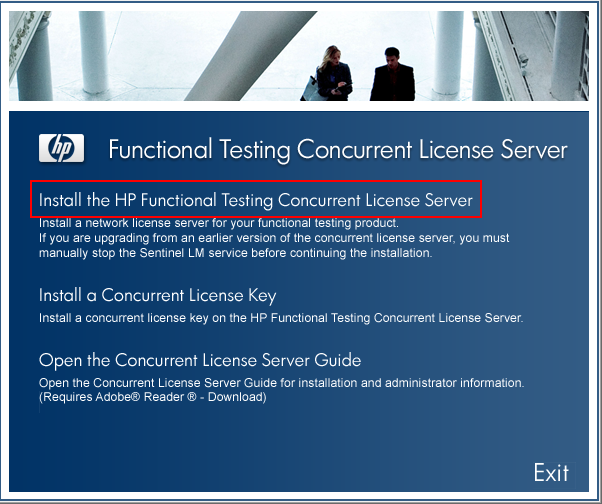 hp

Functional Testing Concurrent License Server

Install the HP Functional Testing Concurrent License Server
Install a network license server for your functional testing product.
If you are upgrading from an earlier version of the concurrent license server, you must manually stop the Sentinel LM service before continuing the installation.

Install a Concurrent License Key
Install a concurrent license key on the HP Functional Testing Concurrent License Server.

Open the Concurrent License Server Guide
Open the Concurrent License Server Guide for installation and administrator information. (Requires Adobe® Reader ® - Download)

Exit